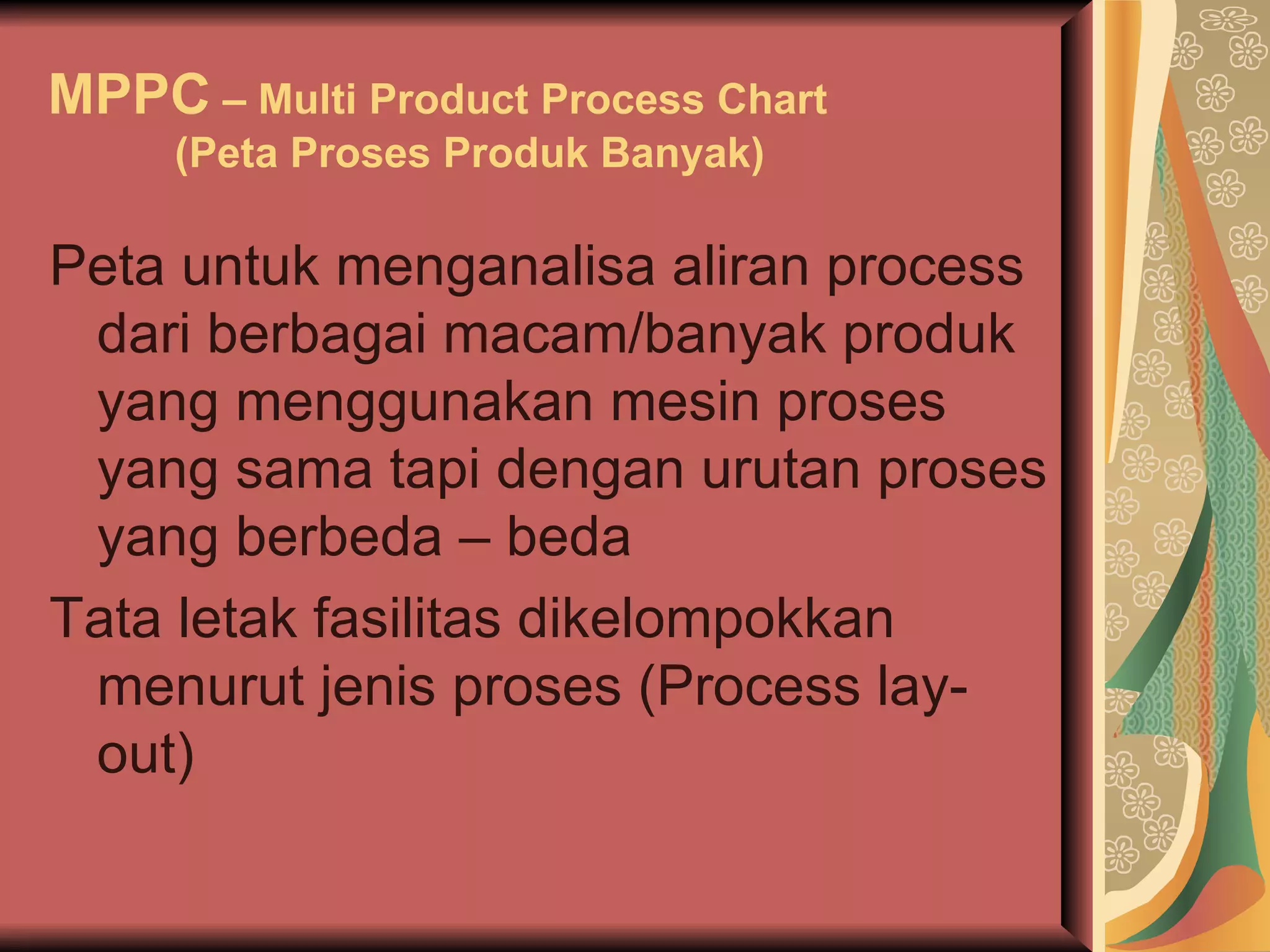 MPPC – Multi Product Process Chart
(Peta Proses Produk Banyak)

Peta untuk menganalisa aliran process dari berbagai macam/banyak produk yang menggunakan mesin proses yang sama tapi dengan urutan proses yang berbeda – beda

Tata letak fasilitas dikelompokkan menurut jenis proses (Process lay-out)